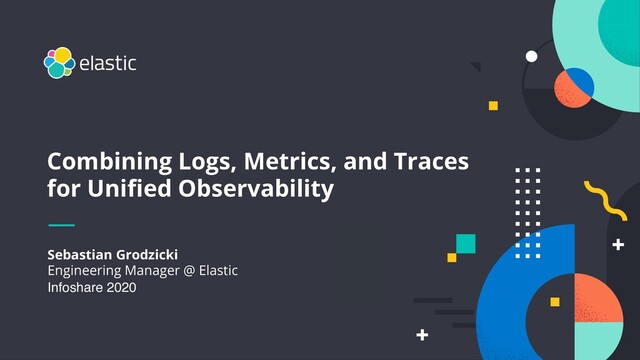 elastic

Combining Logs, Metrics, and Traces for Unified Observability

Sebastian Grodzicki
Engineering Manager @ Elastic
Infoshare 2020